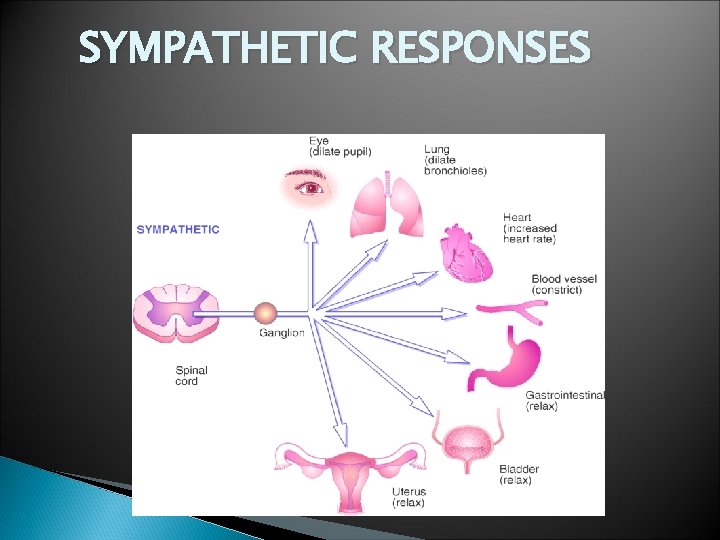 SYMPATHETIC RESPONSES

SYMPATHETIC

Eye
(dilate pupil)

Lung
(dilate
bronchioles)

Heart
(increased
heart rate)

Blood vessel
(constrict)

Ganglion

Spinal
cord

Gastrointestinal
(relax)

Bladder
(relax)

Uterus
(relax)